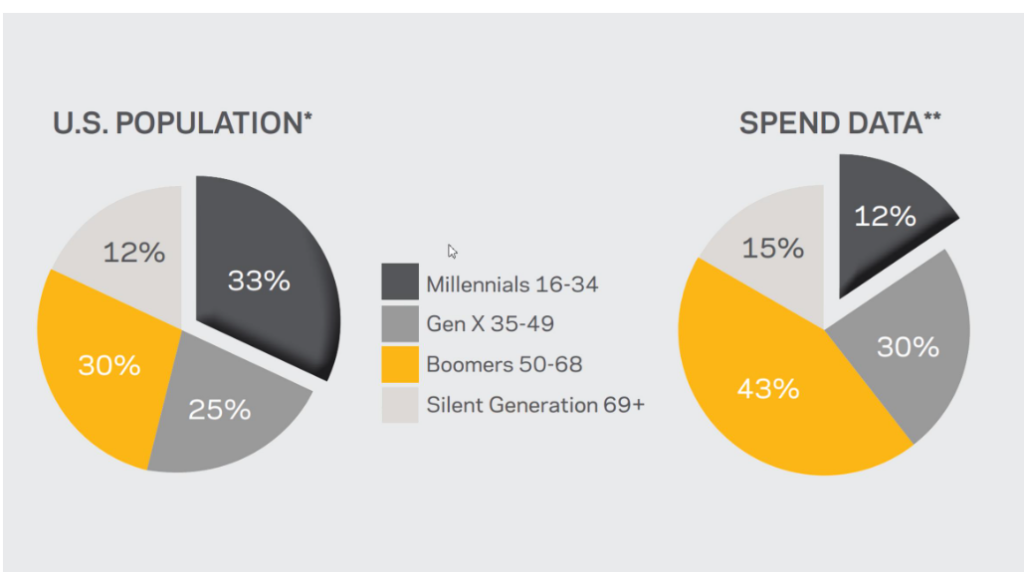 U.S. POPULATION*

12%
33%
30%
25%

Millennials 16-34
Gen X 35-49
Boomers 50-68
Silent Generation 69+

SPEND DATA**

12%
15%
30%
43%